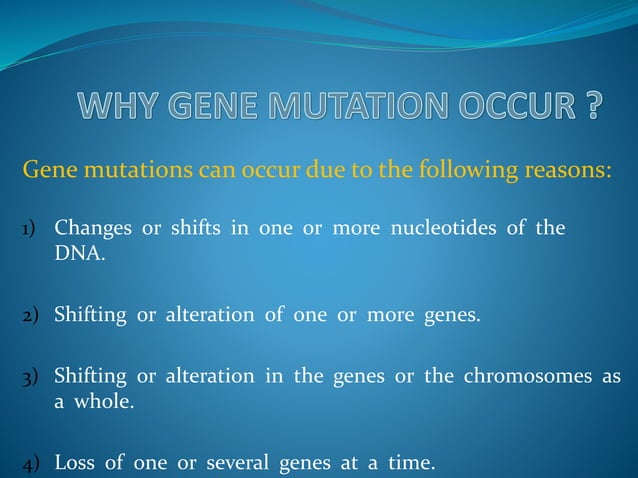 WHY GENE MUTATION OCCUR ?

Gene mutations can occur due to the following reasons:

1) Changes or shifts in one or more nucleotides of the DNA.

2) Shifting or alteration of one or more genes.

3) Shifting or alteration in the genes or the chromosomes as a whole.

4) Loss of one or several genes at a time.